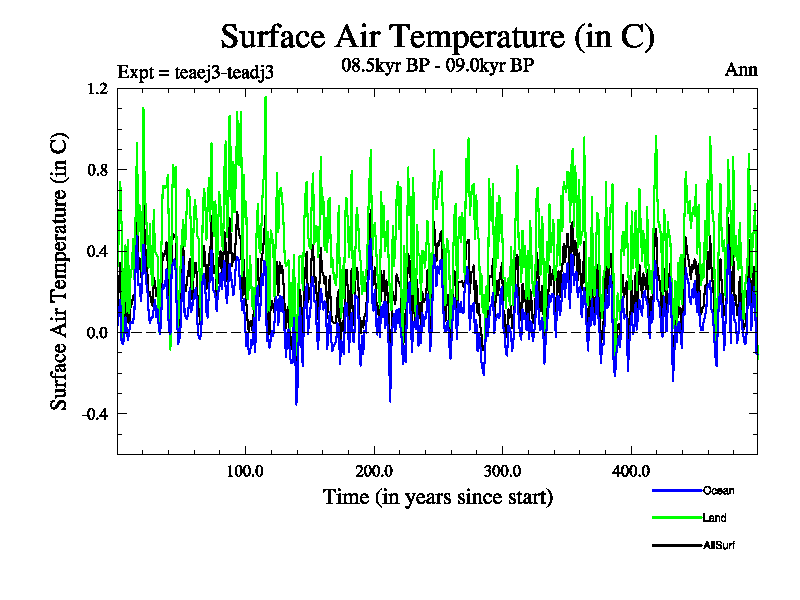 Surface Air Temperature (in C)

Expt = teaej3-teadj3

08.5kyr BP - 09.0kyr BP

Ann

Surface Air Temperature (in C)

1.2

0.8

0.4

0.0

-0.4

100.0

200.0

300.0

400.0

Time (in years since start)

Ocean

Land

AllSurf